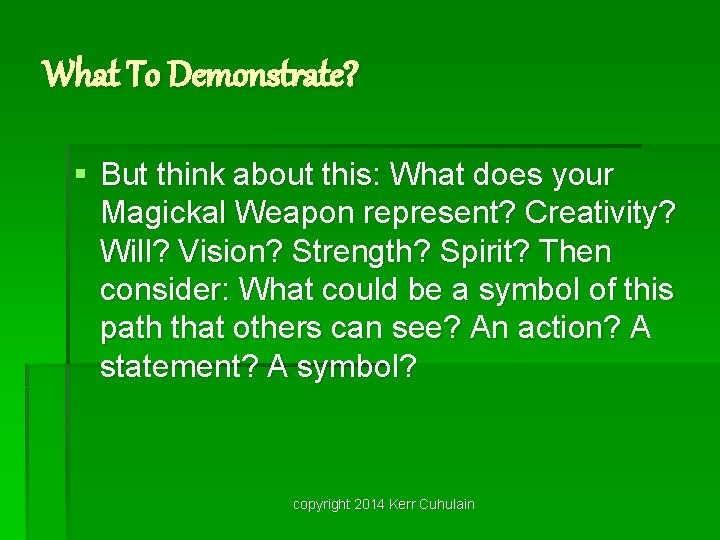 What To Demonstrate?

▪ But think about this: What does your Magickal Weapon represent? Creativity? Will? Vision? Strength? Spirit? Then consider: What could be a symbol of this path that others can see? An action? A statement? A symbol?

copyright 2014 Kerr Cuhulain